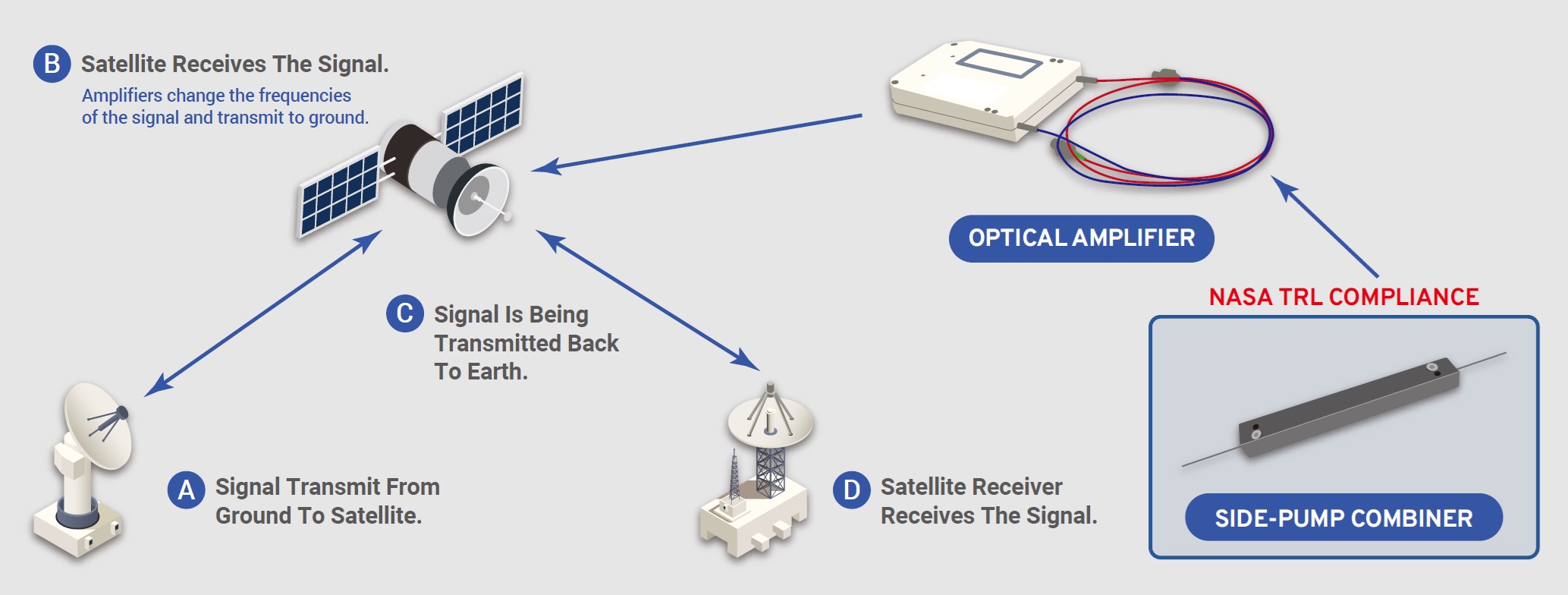 B Satellite Receives The Signal.
Amplifiers change the frequencies of the signal and transmit to ground.

OPTICAL AMPLIFIER

C Signal Is Being Transmitted Back To Earth.

NASA TRL COMPLIANCE

A Signal Transmit From Ground To Satellite.

D Satellite Receiver Receives The Signal.

SIDE-PUMP COMBINER